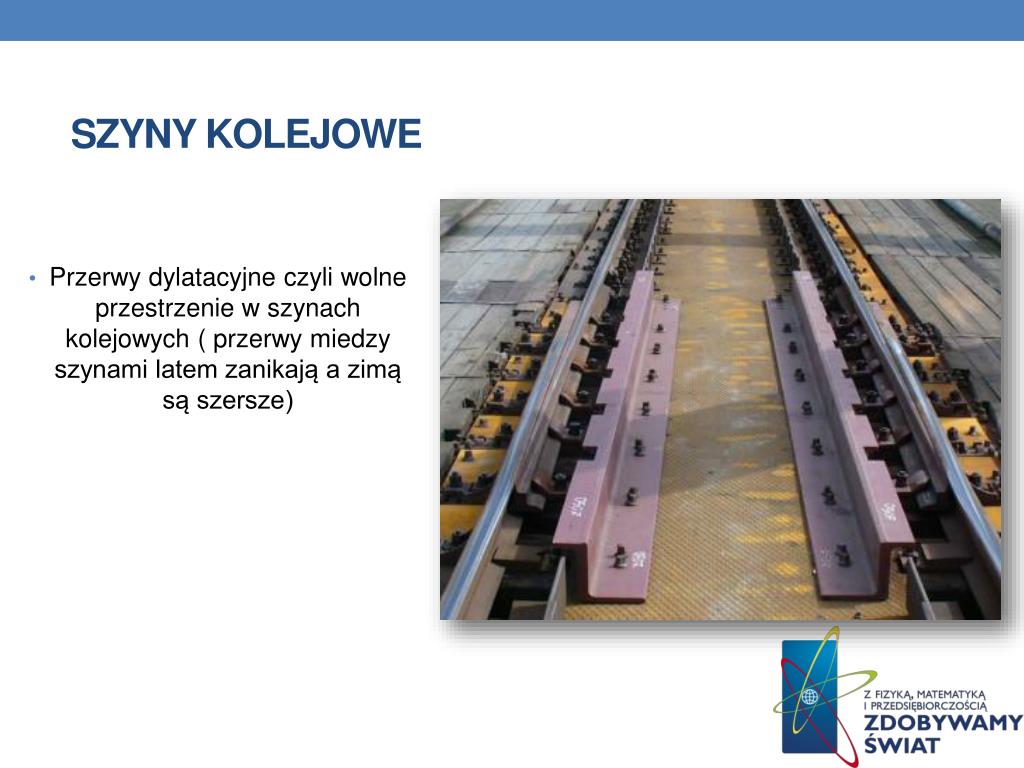 SZYNY KOLEJOWE

• Przerwy dylatacyjne czyli wolne przestrzenie w szynach kolejowych ( przerwy miedzy szynami latem zanikają a zimą są szersze)

Z FIZYKĄ, MATEMATYKĄ I PRZEDSIĘBIORCZOŚCIĄ
ZDOBYWAMY ŚWIAT